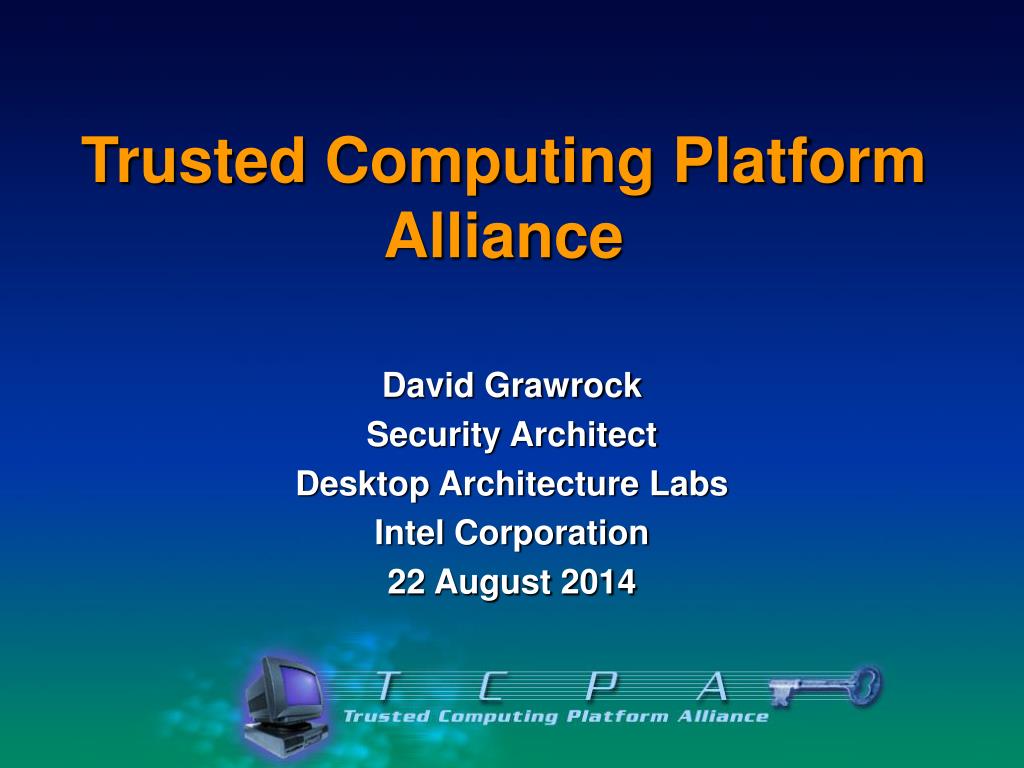 Trusted Computing Platform Alliance

David Grawrock
Security Architect
Desktop Architecture Labs
Intel Corporation
22 August 2014

T C P A
Trusted Computing Platform Alliance